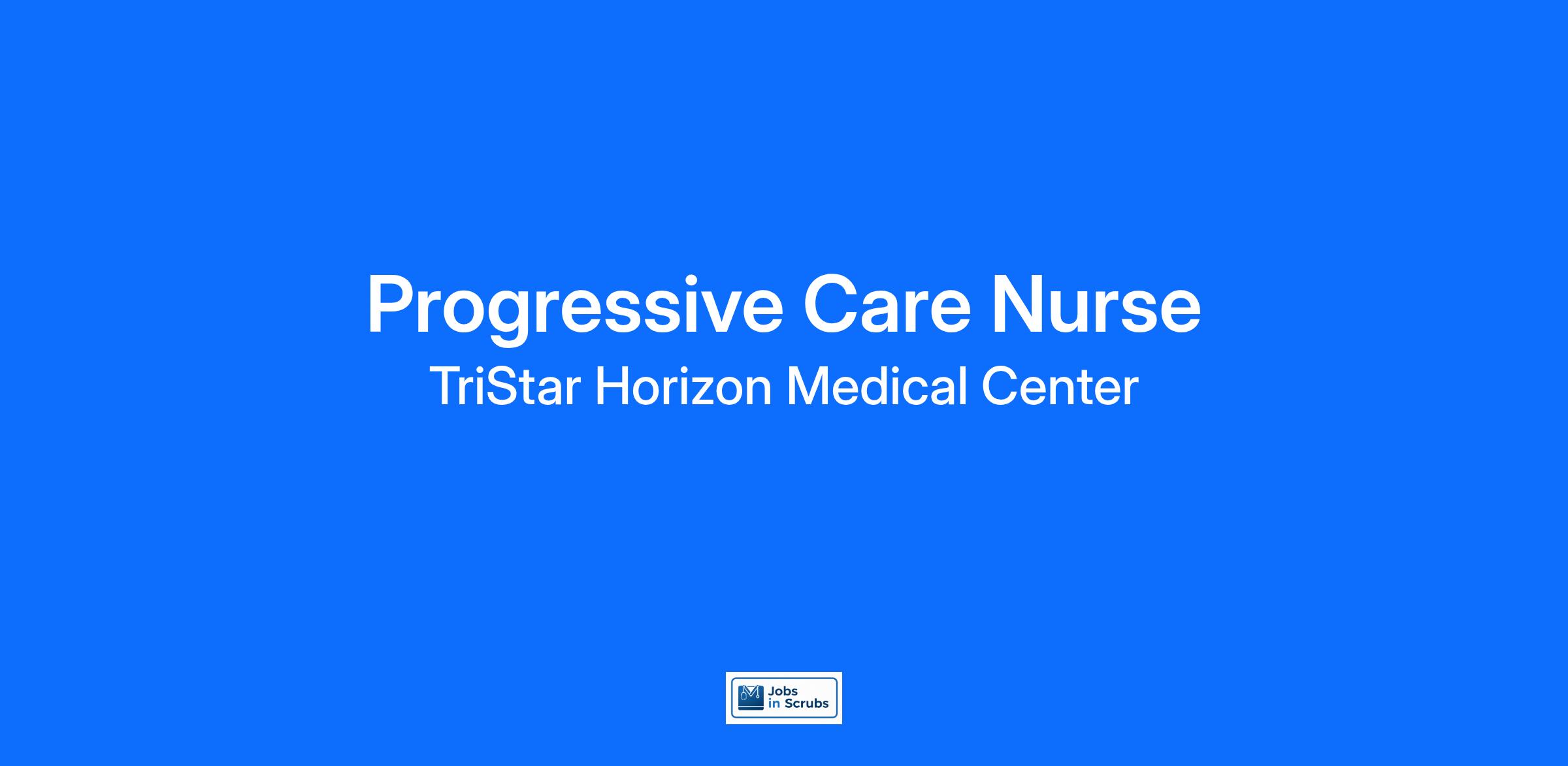 Progressive Care Nurse
TriStar Horizon Medical Center

Jobs in Scrubs